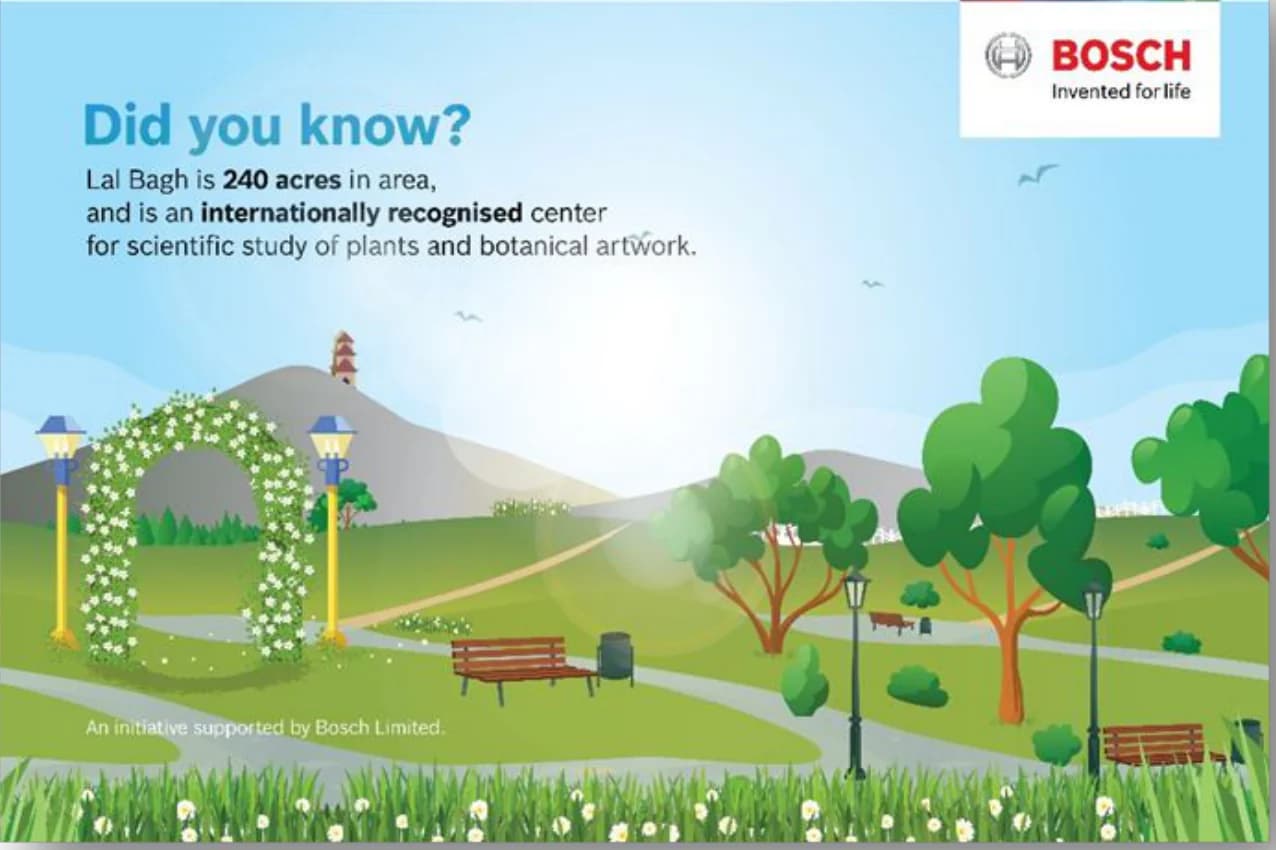 BOSCH
Invented for life

Did you know?

Lal Bagh is 240 acres in area, and is an internationally recognised center for scientific study of plants and botanical artwork.

An initiative supported by Bosch Limited.